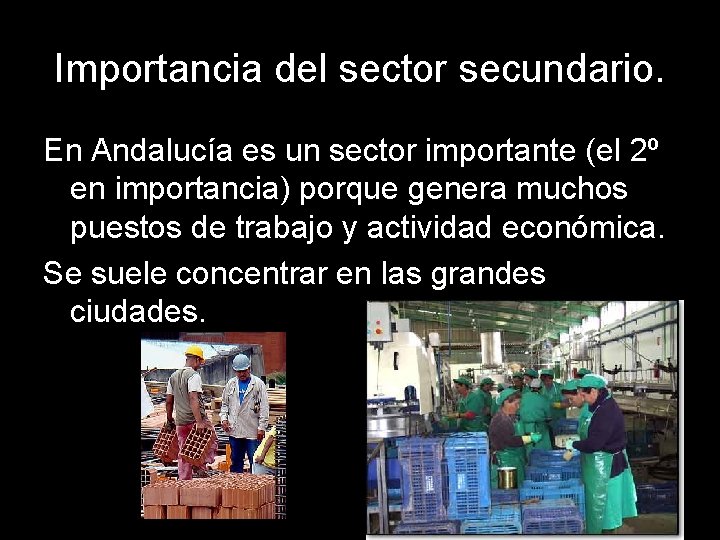 Importancia del sector secundario.

En Andalucía es un sector importante (el 2º en importancia) porque genera muchos puestos de trabajo y actividad económica.

Se suele concentrar en las grandes ciudades.